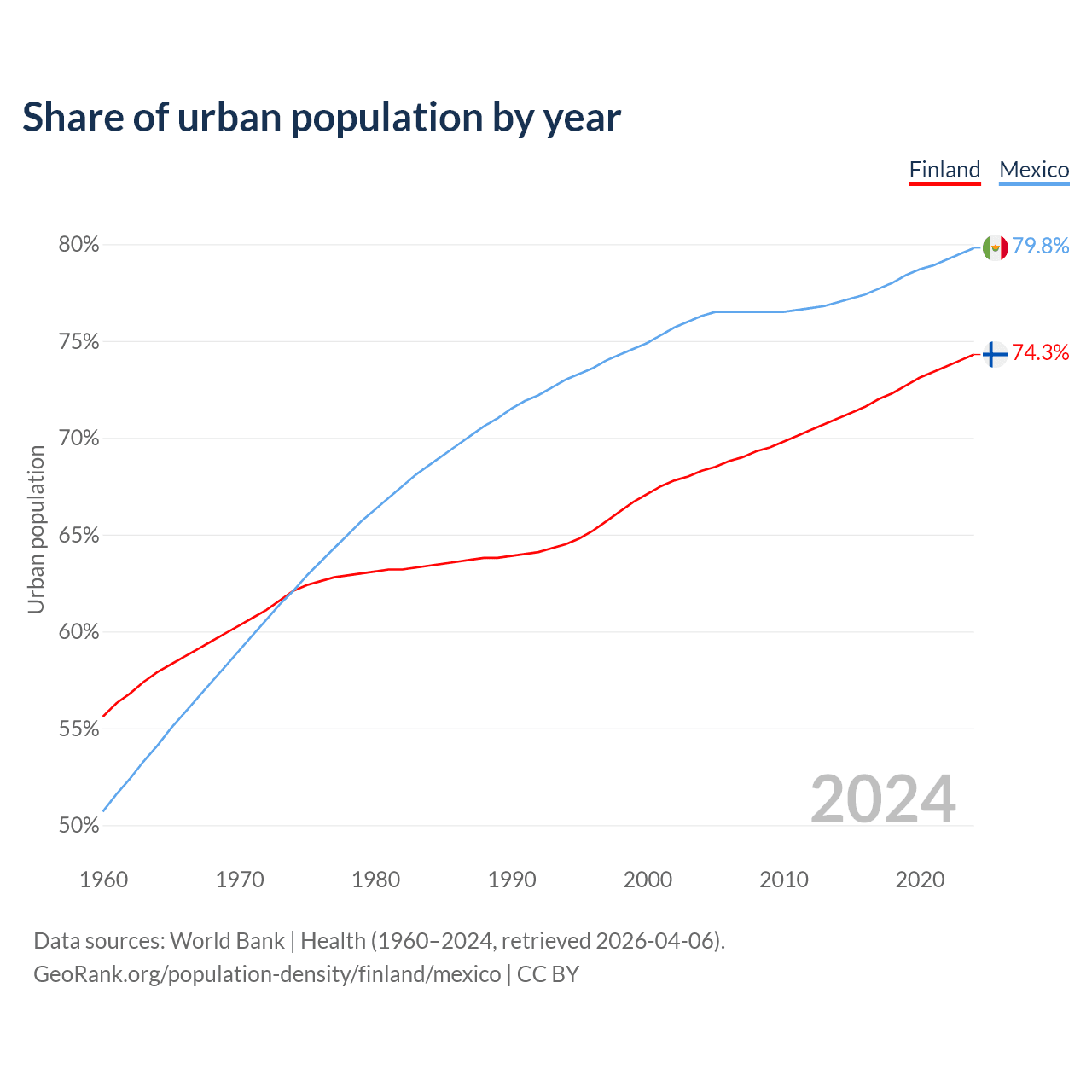 Share of urban population by year

Finland Mexico

80%
75%
70%
65%
60%
55%
50%

Urban population

79.8%
74.3%

2024

1960 1970 1980 1990 2000 2010 2020

Data sources: World Bank | Health (1960–2024, retrieved 2026-04-06).
GeoRank.org/population-density/finland/mexico | CC BY